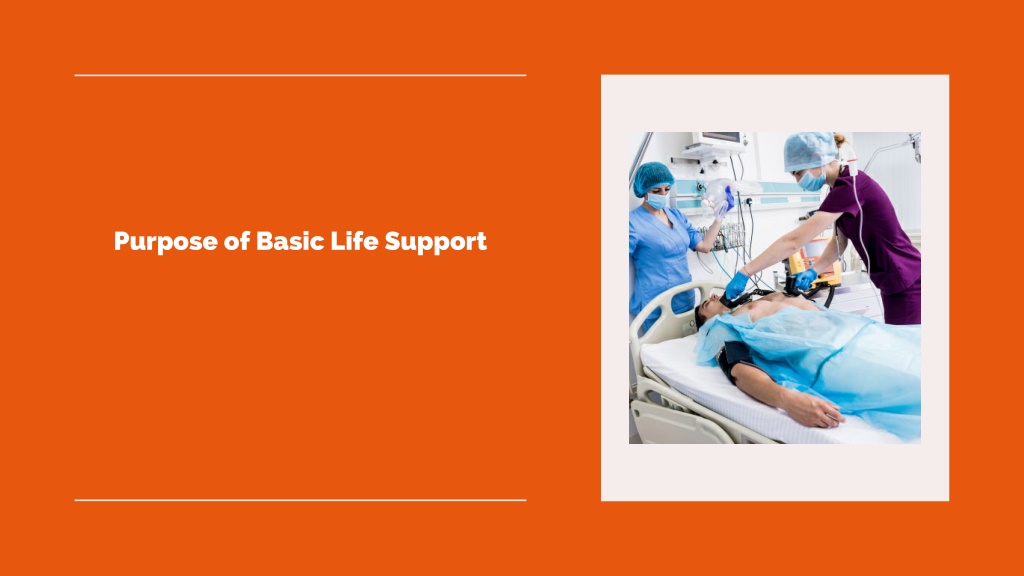 Purpose of Basic Life Support